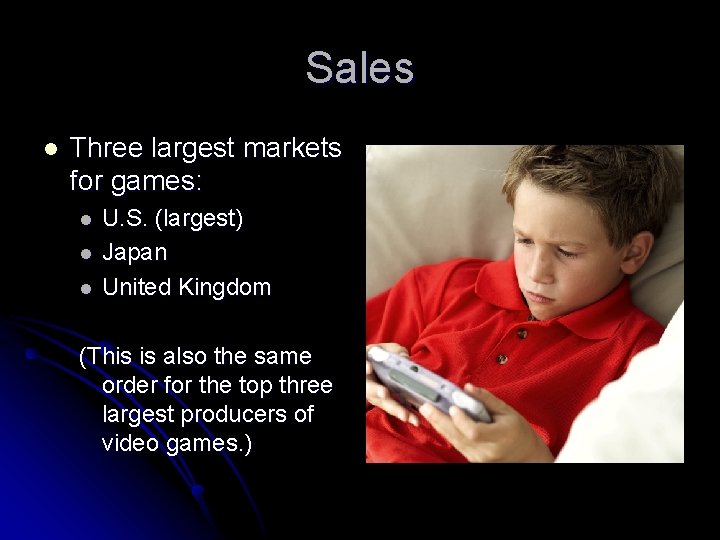 Sales

- Three largest markets for games:
  - U.S. (largest)
  - Japan
  - United Kingdom

(This is also the same order for the top three largest producers of video games.)